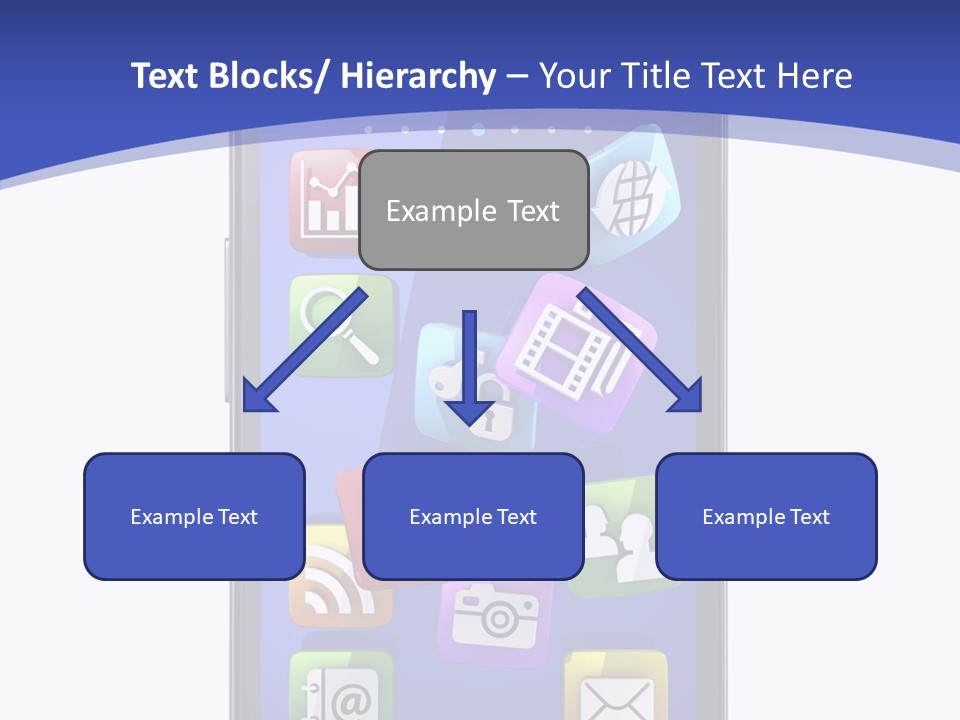 Text Blocks/ Hierarchy – Your Title Text Here

Example Text

Example Text

Example Text

Example Text